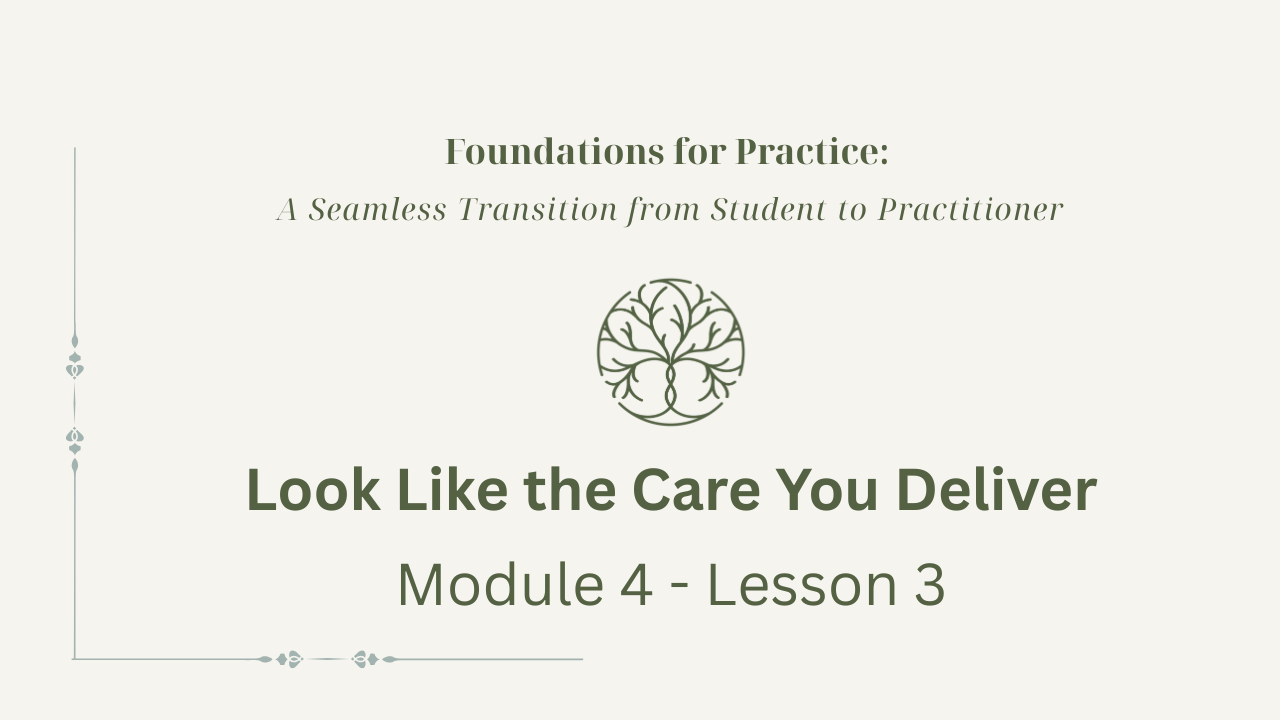 Foundations for Practice:
A Seamless Transition from Student to Practitioner

Look Like the Care You Deliver

Module 4 - Lesson 3